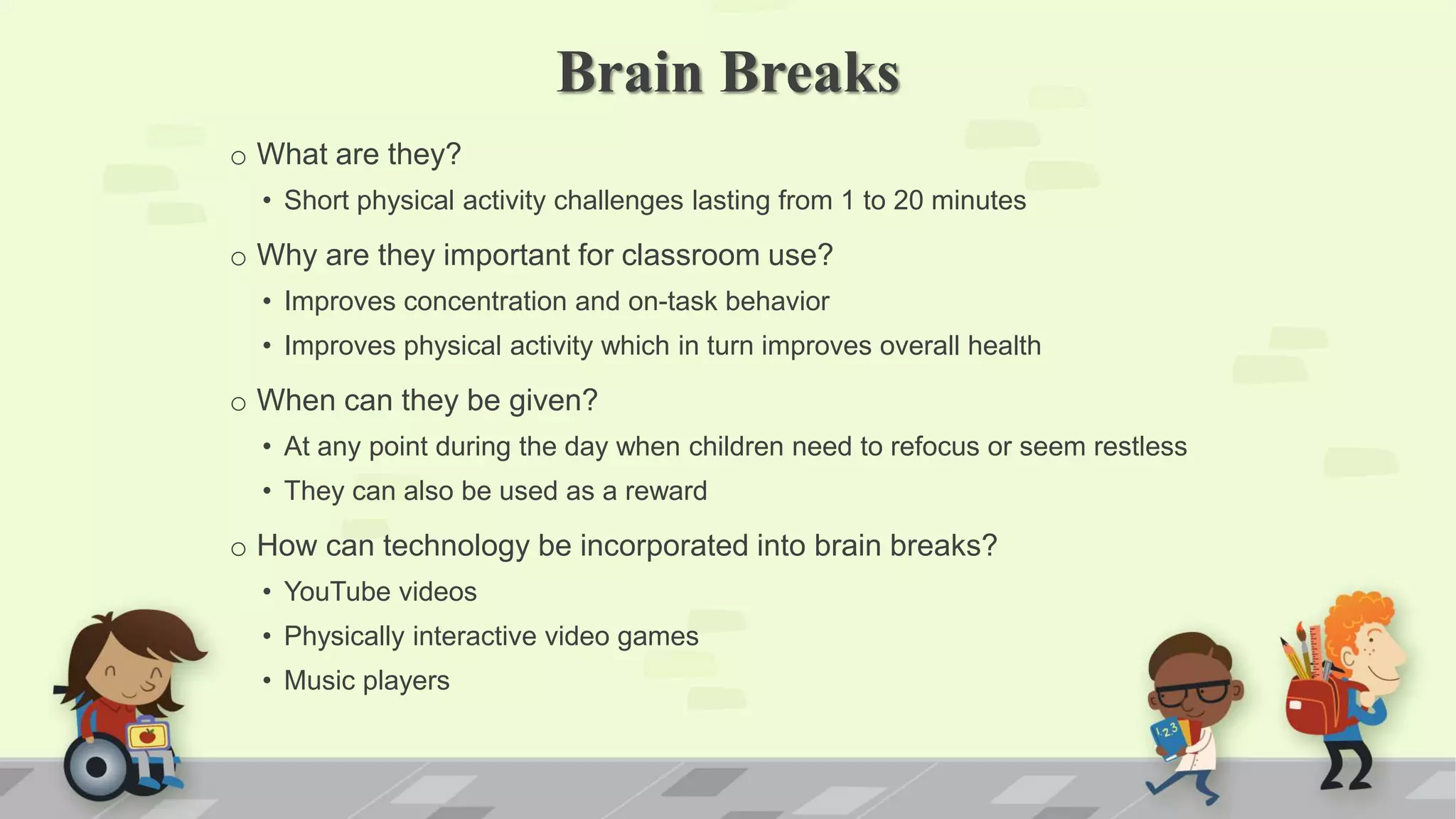 Brain Breaks

o What are they?
• Short physical activity challenges lasting from 1 to 20 minutes

o Why are they important for classroom use?
• Improves concentration and on-task behavior
• Improves physical activity which in turn improves overall health

o When can they be given?
• At any point during the day when children need to refocus or seem restless
• They can also be used as a reward

o How can technology be incorporated into brain breaks?
• YouTube videos
• Physically interactive video games
• Music players

1 2 3